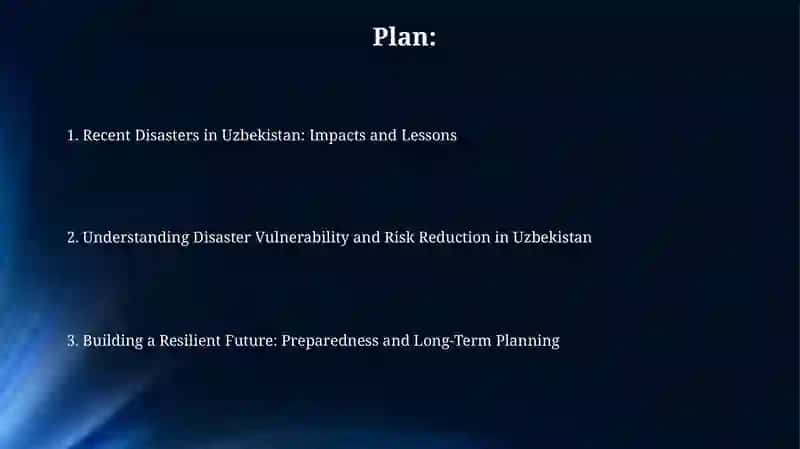 Plan:

1. Recent Disasters in Uzbekistan: Impacts and Lessons

2. Understanding Disaster Vulnerability and Risk Reduction in Uzbekistan

3. Building a Resilient Future: Preparedness and Long-Term Planning